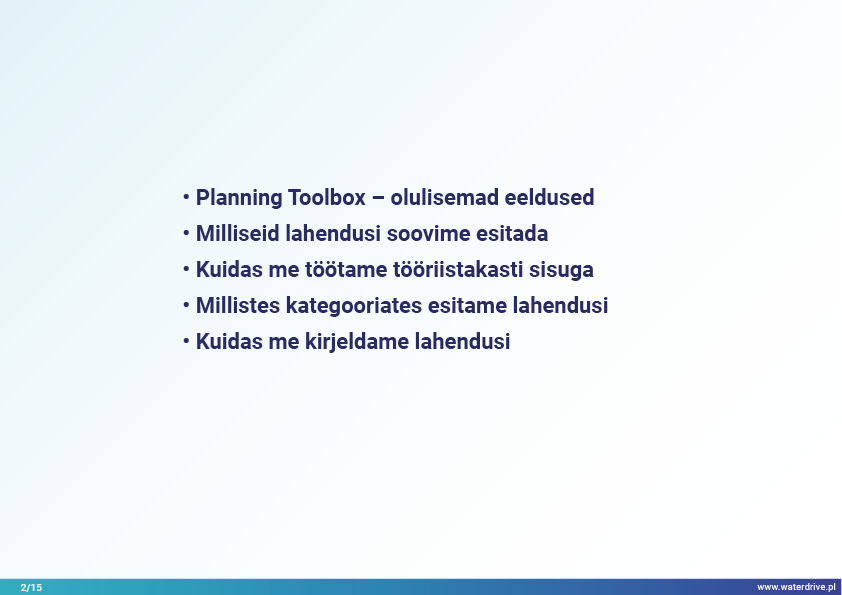 • Planning Toolbox – olulisemad eeldused
• Milliseid lahendusi soovime esitada
• Kuidas me töötame tööriistakasti sisuga
• Millistes kategooriates esitame lahendusi
• Kuidas me kirjeldame lahendusi

2/15

www.waterdrive.pl